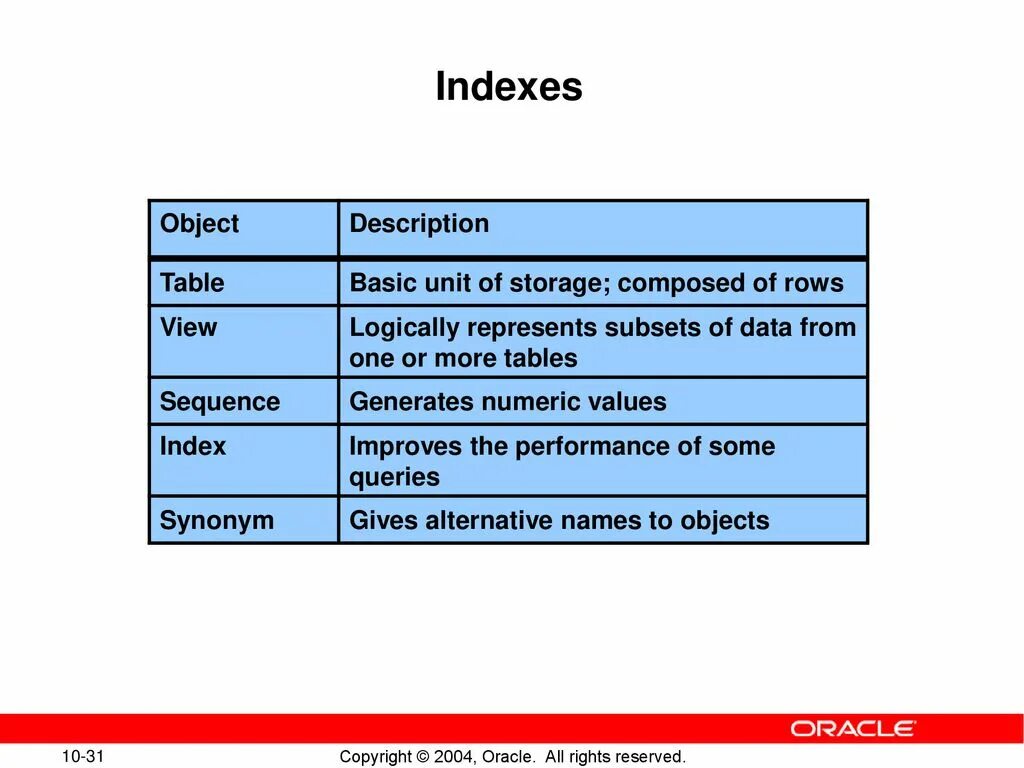 Indexes

| Object | Description |
|---|---|
| Table | Basic unit of storage; composed of rows |
| View | Logically represents subsets of data from one or more tables |
| Sequence | Generates numeric values |
| Index | Improves the performance of some queries |
| Synonym | Gives alternative names to objects |

ORACLE

10-31

Copyright © 2004, Oracle. All rights reserved.